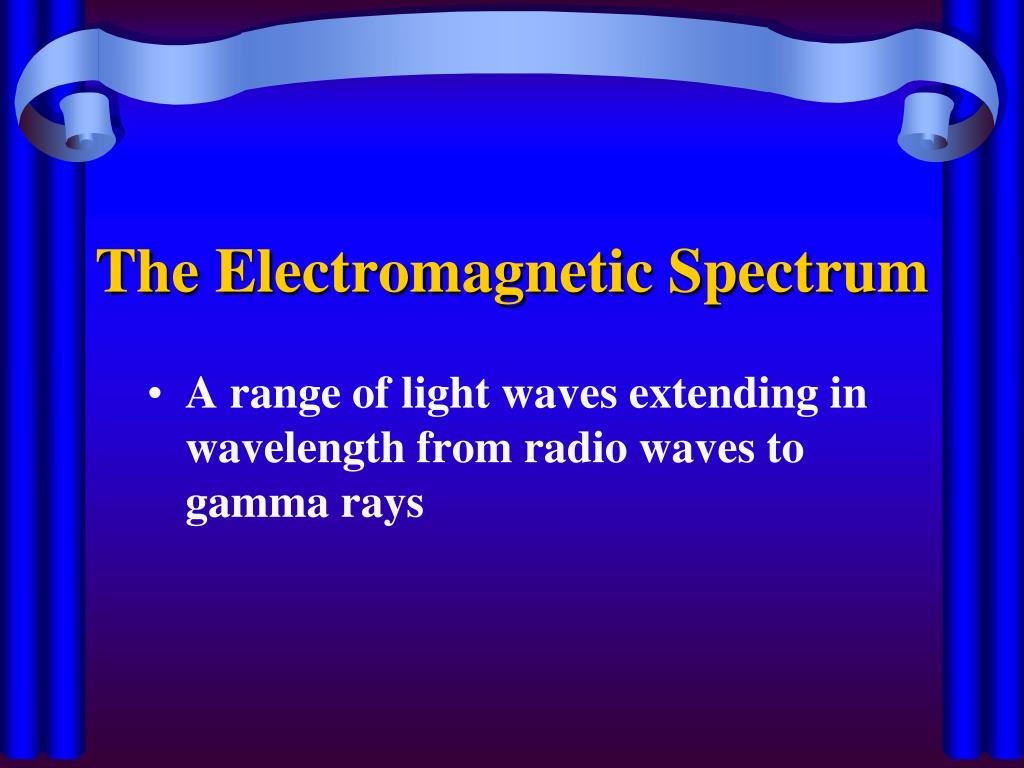 The Electromagnetic Spectrum

• A range of light waves extending in wavelength from radio waves to gamma rays